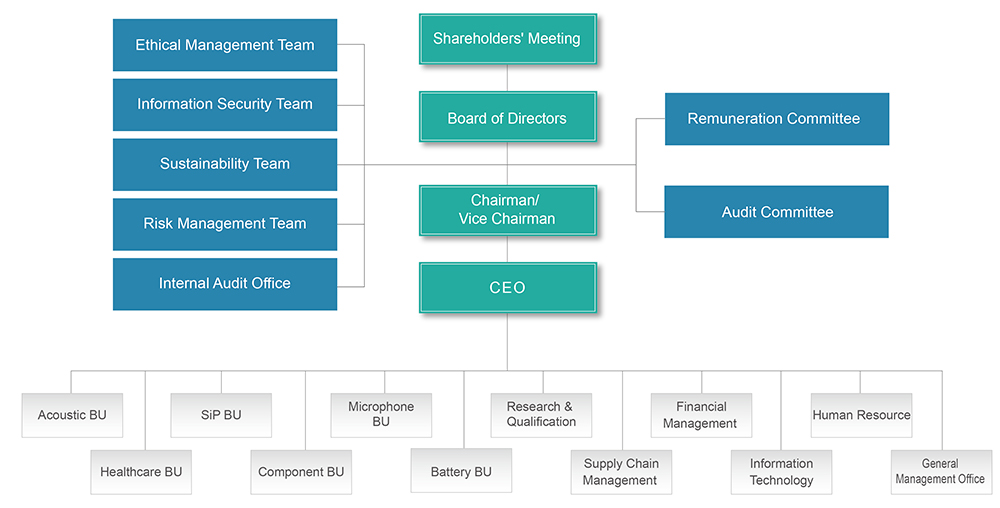 Ethical Management Team

Information Security Team

Sustainability Team

Risk Management Team

Internal Audit Office

Shareholders' Meeting

Board of Directors

Chairman/ Vice Chairman

CEO

Remuneration Committee

Audit Committee

Acoustic BU

Healthcare BU

SiP BU

Component BU

Microphone BU

Battery BU

Research & Qualification

Supply Chain Management

Financial Management

Information Technology

Human Resource

General Management Office